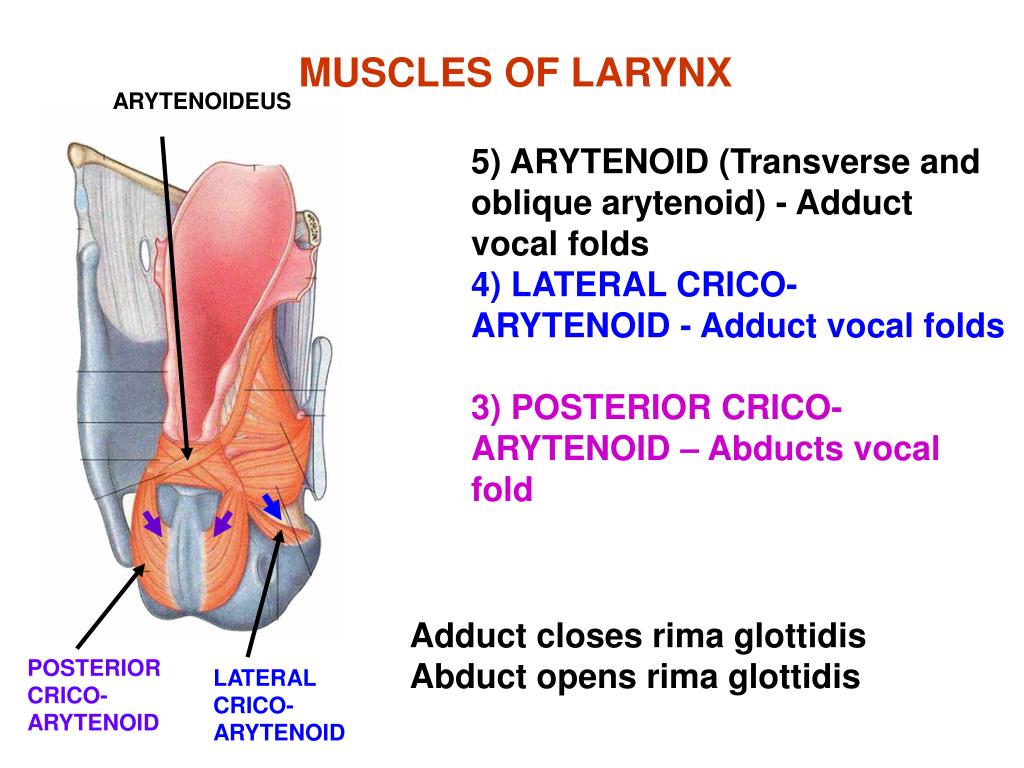 MUSCLES OF LARYNX

ARYTENOIDEUS

5) ARYTENOID (Transverse and oblique arytenoid) - Adduct vocal folds
4) LATERAL CRICO-ARYTENOID - Adduct vocal folds

3) POSTERIOR CRICO-ARYTENOID – Abducts vocal fold

Adduct closes rima glottidis
Abduct opens rima glottidis

POSTERIOR CRICO-ARYTENOID

LATERAL CRICO-ARYTENOID